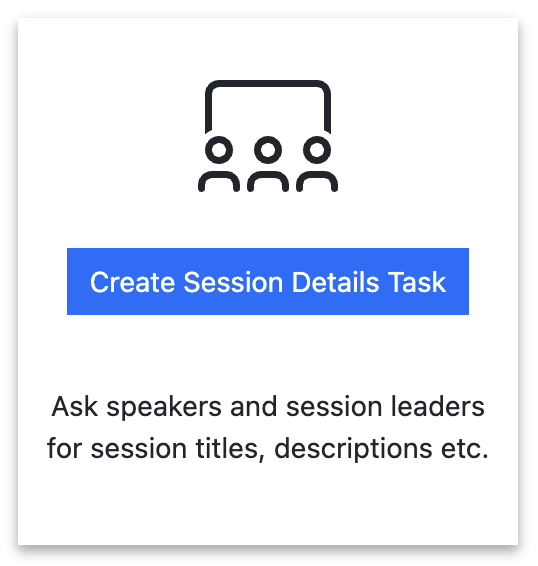 Create Session Details Task

Ask speakers and session leaders for session titles, descriptions etc.